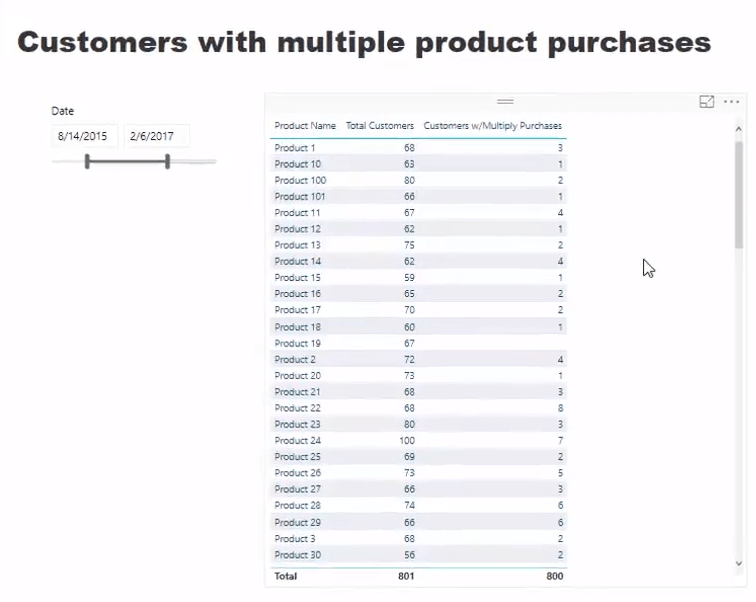 Customers with multiple product purchases

Date

8/14/2015 2/6/2017

| Product Name | Total Customers | Customers w/Multiply Purchases |
|---|---|---|
| Product 1 | 68 | 3 |
| Product 10 | 63 | 1 |
| Product 100 | 80 | 2 |
| Product 101 | 66 | 1 |
| Product 11 | 67 | 4 |
| Product 12 | 62 | 1 |
| Product 13 | 75 | 2 |
| Product 14 | 62 | 4 |
| Product 15 | 59 | 1 |
| Product 16 | 65 | 2 |
| Product 17 | 70 | 2 |
| Product 18 | 60 | 1 |
| Product 19 | 67 | |
| Product 2 | 72 | 4 |
| Product 20 | 73 | 1 |
| Product 21 | 68 | 3 |
| Product 22 | 68 | 8 |
| Product 23 | 80 | 3 |
| Product 24 | 100 | 7 |
| Product 25 | 69 | 2 |
| Product 26 | 73 | 5 |
| Product 27 | 66 | 3 |
| Product 28 | 74 | 6 |
| Product 29 | 66 | 6 |
| Product 3 | 68 | 2 |
| Product 30 | 56 | 2 |
| Total | 801 | 800 |